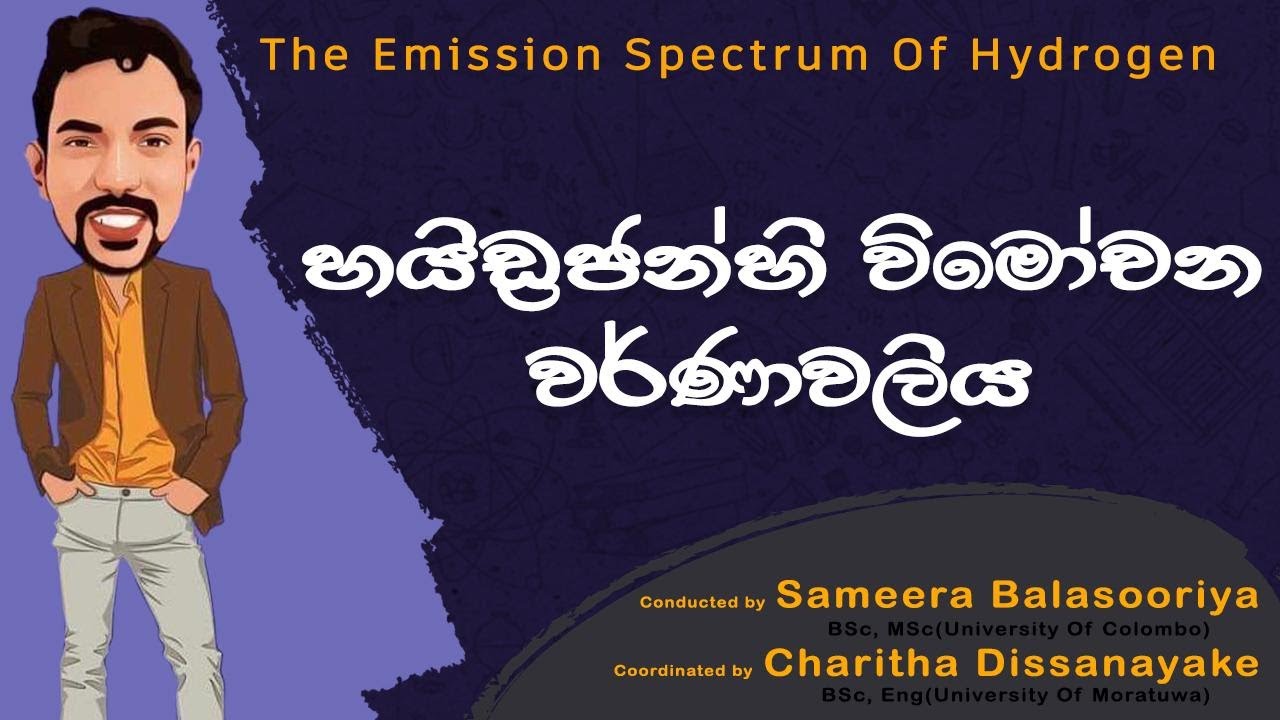 The Emission Spectrum Of Hydrogen

හයිඩ්‍රජන්හි විමෝචන වර්ණාවලිය

Conducted by Sameera Balasooriya
BSc, MSc(University Of Colombo)
Coordinated by Charitha Dissanayake
BSc, Eng(University Of Moratuwa)